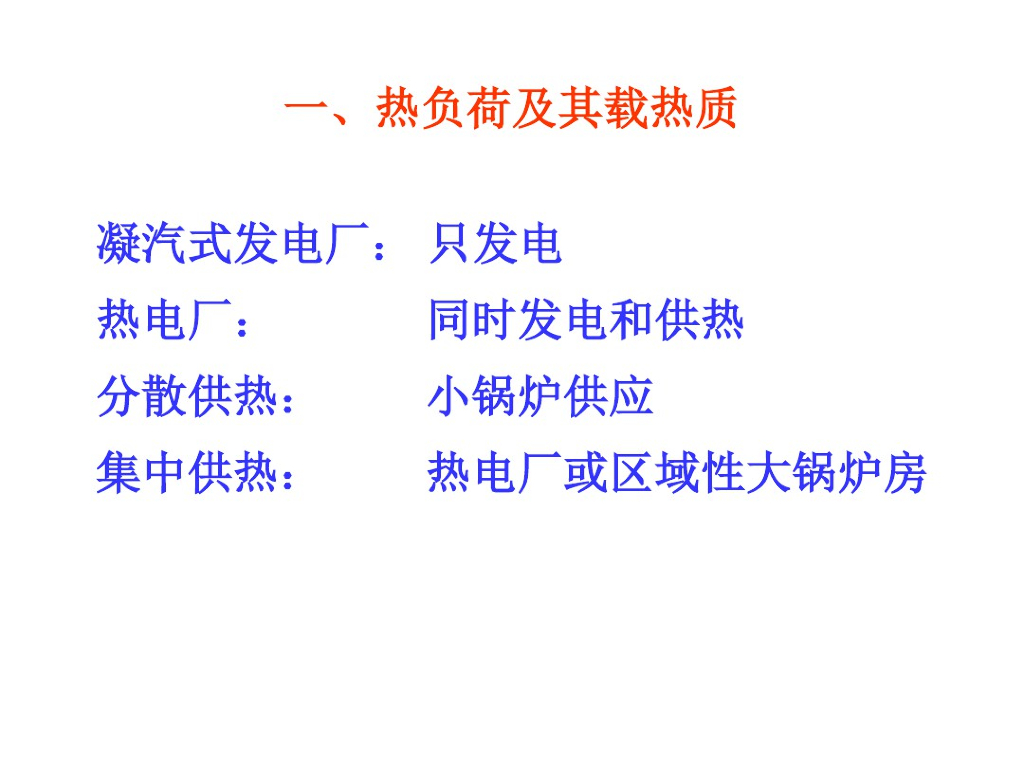 一、热负荷及其载热质

凝汽式发电厂： 只发电
热电厂： 同时发电和供热
分散供热： 小锅炉供应
集中供热： 热电厂或区域性大锅炉房